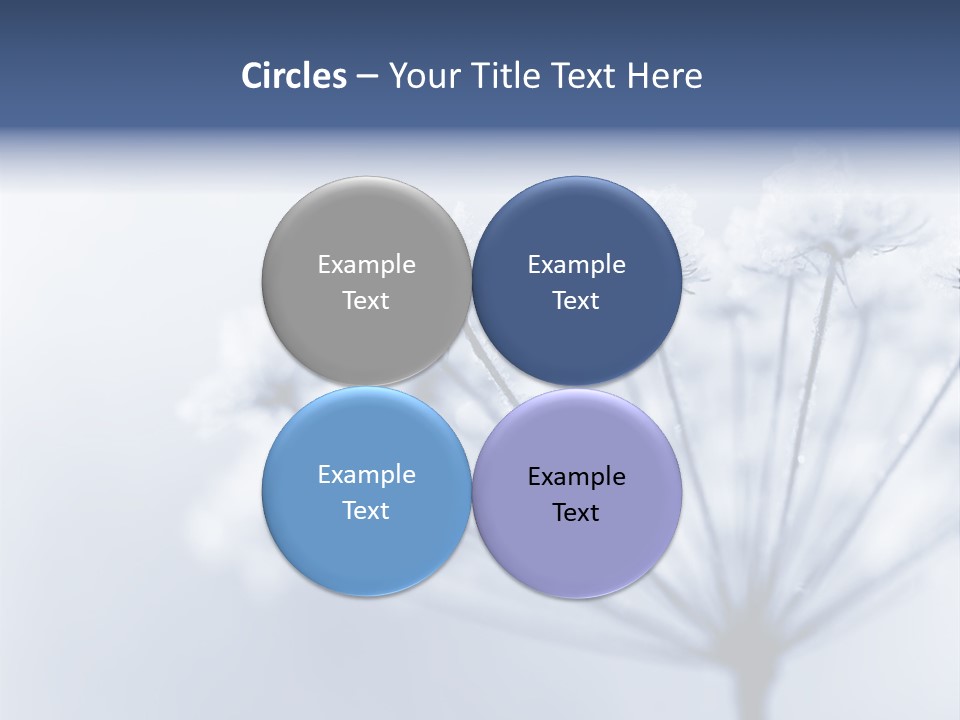 Circles – Your Title Text Here

Example Text

Example Text

Example Text

Example Text